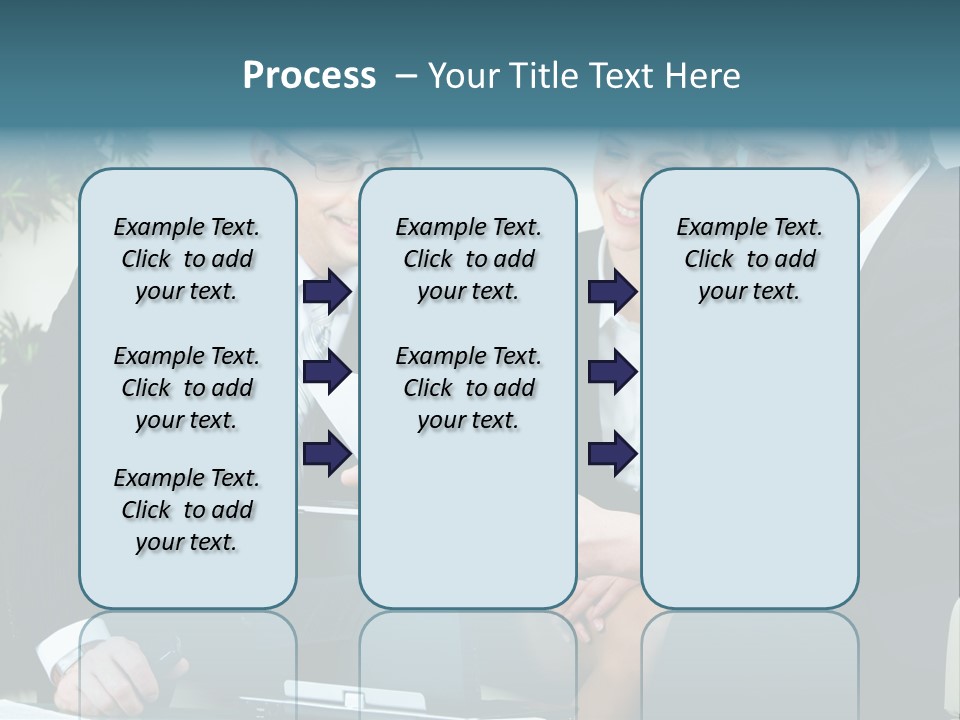 Process – Your Title Text Here

Example Text. Click to add your text.

Example Text. Click to add your text.

Example Text. Click to add your text.

Example Text. Click to add your text.

Example Text. Click to add your text.

Example Text. Click to add your text.